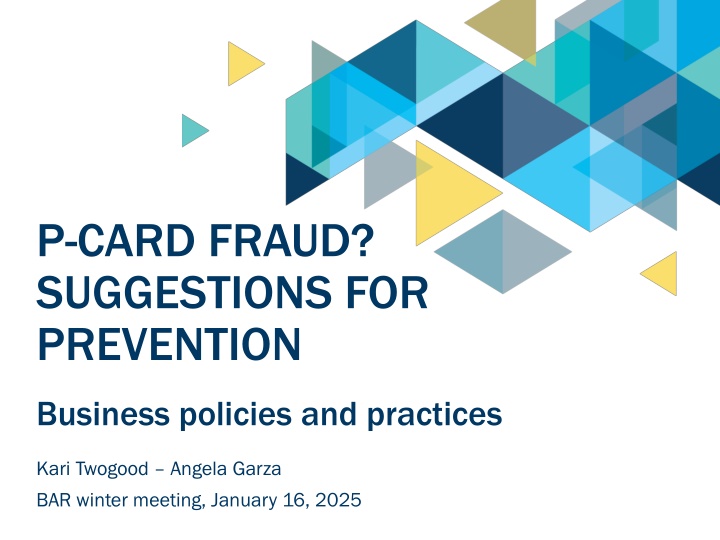 P-CARD FRAUD? SUGGESTIONS FOR PREVENTION

Business policies and practices

Kari Twogood – Angela Garza

BAR winter meeting, January 16, 2025